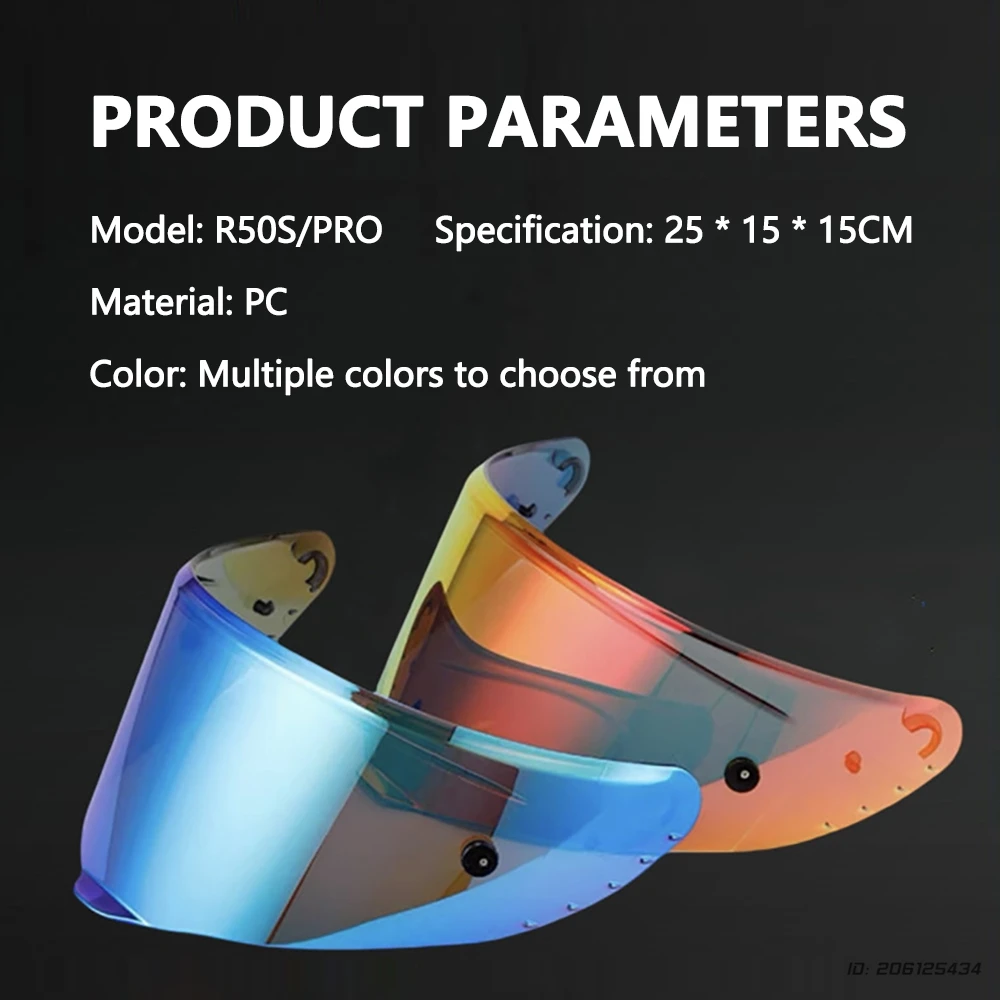 PRODUCT PARAMETERS

Model: R50S/PRO Specification: 25 * 15 * 15CM

Material: PC

Color: Multiple colors to choose from

ID: 206125434